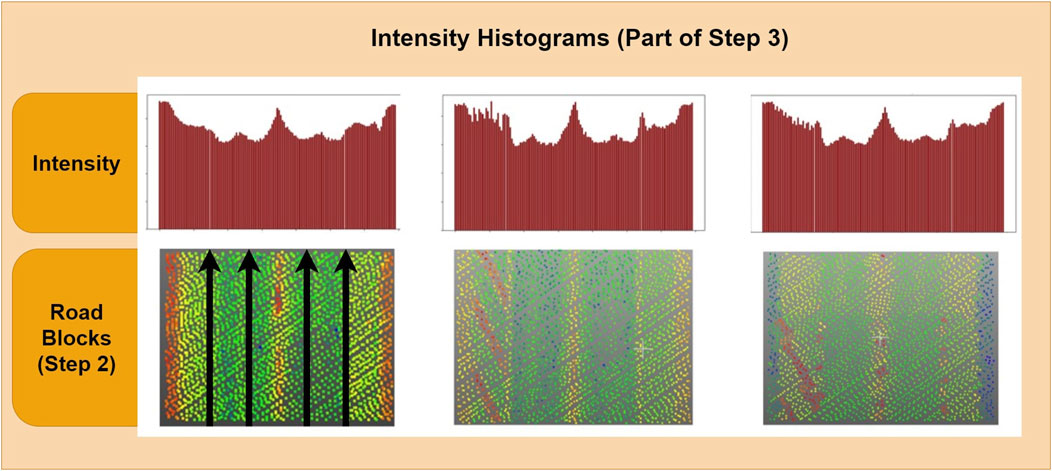 Intensity Histograms (Part of Step 3)

Intensity

Road Blocks (Step 2)